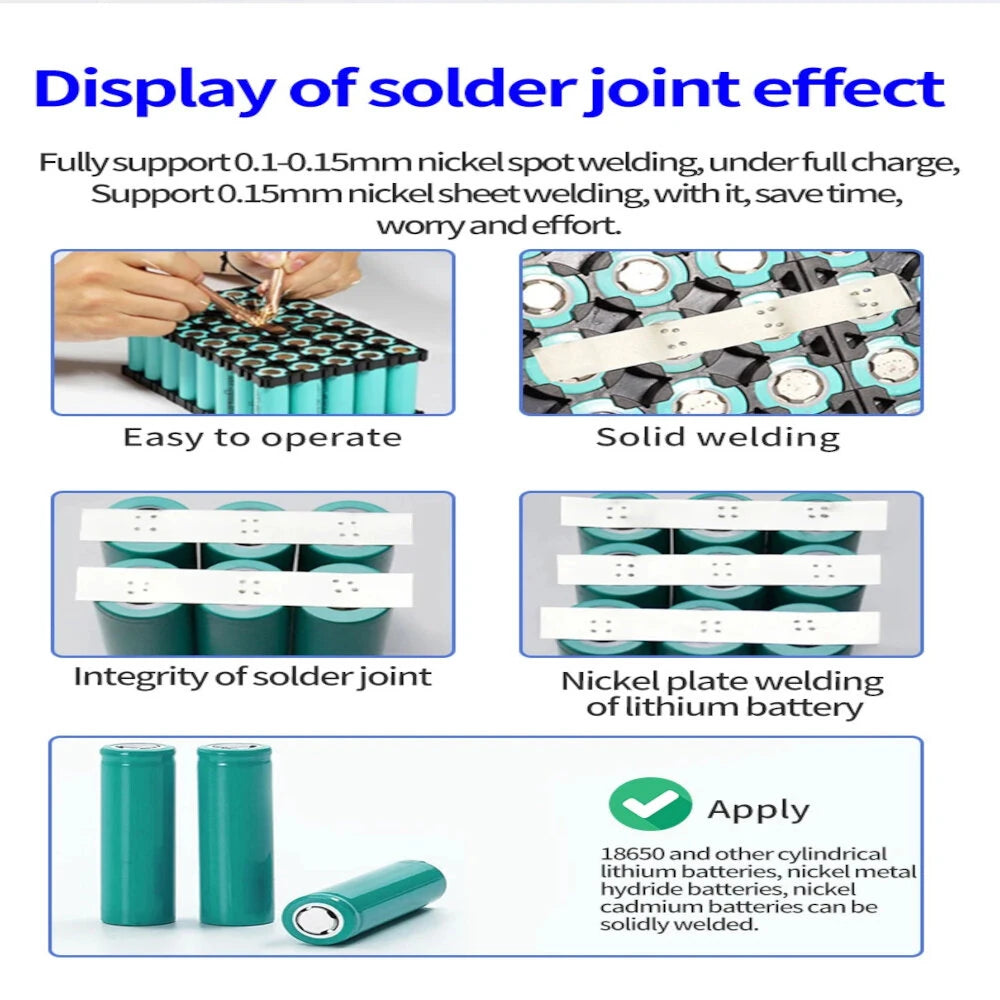 Display of solder joint effect

Fully support 0.1-0.15mm nickel spot welding, under full charge, Support 0.15mm nickel sheet welding, with it, save time, worry and effort.

Easy to operate

Solid welding

Integrity of solder joint

Nickel plate welding of lithium battery

Apply

18650 and other cylindrical lithium batteries, nickel metal hydride batteries, nickel cadmium batteries can be solidly welded.